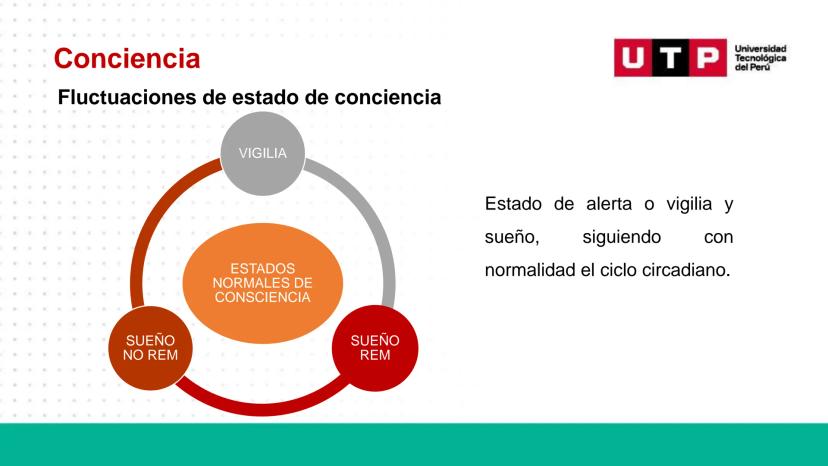 Conciencia

UTP Universidad Tecnológica del Perú

Fluctuaciones de estado de conciencia

VIGILIA

ESTADOS NORMALES DE CONSCIENCIA

SUEÑO NO REM

SUEÑO REM

Estado de alerta o vigilia y sueño, siguiendo con normalidad el ciclo circadiano.